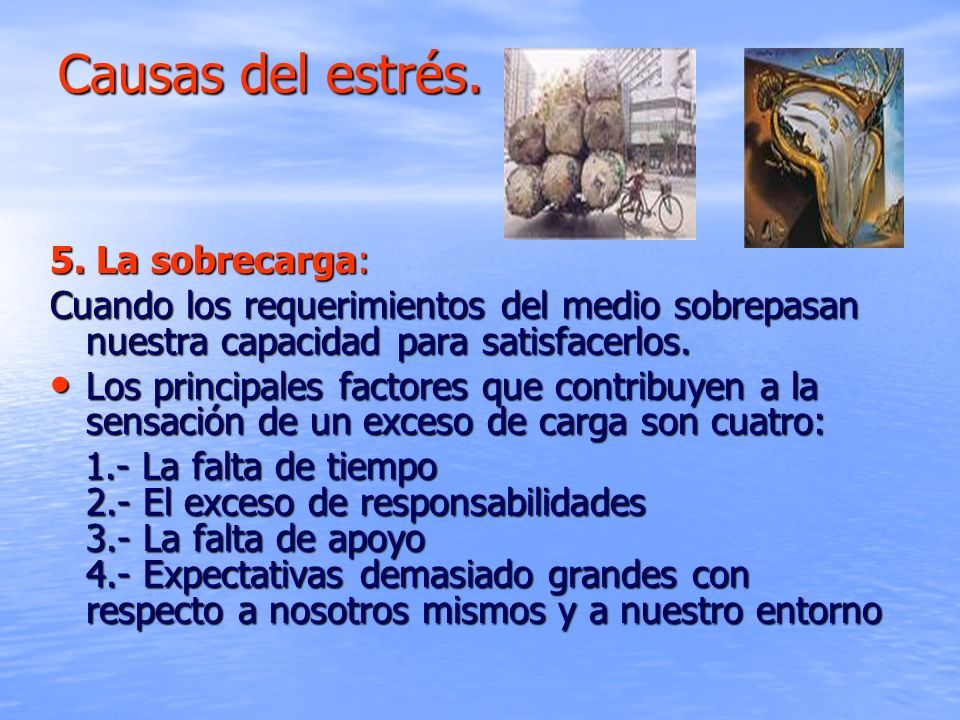 Causas del estrés.

5. La sobrecarga:

Cuando los requerimientos del medio sobrepasan nuestra capacidad para satisfacerlos.

• Los principales factores que contribuyen a la sensación de un exceso de carga son cuatro:

1.- La falta de tiempo
2.- El exceso de responsabilidades
3.- La falta de apoyo
4.- Expectativas demasiado grandes con respecto a nosotros mismos y a nuestro entorno